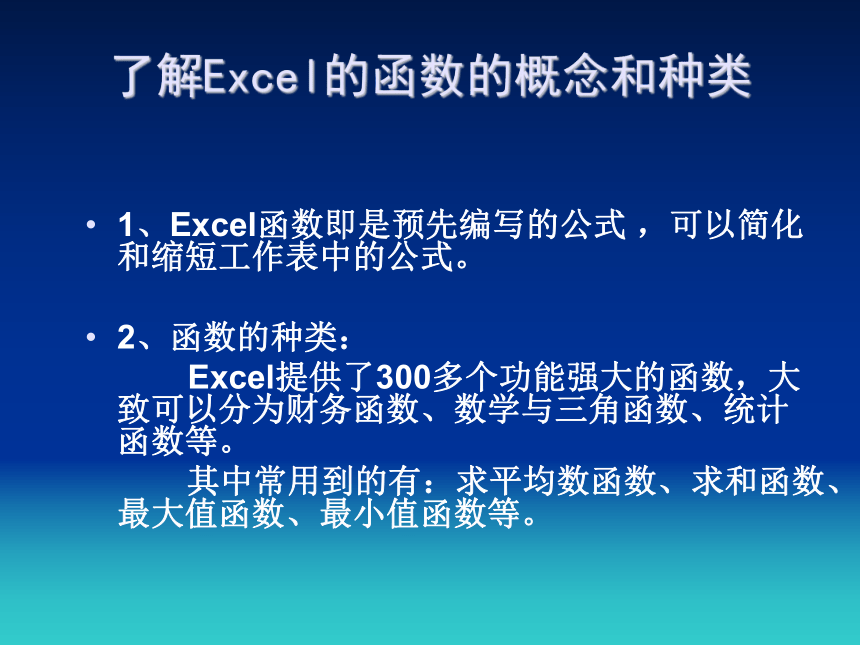 了解Excel的函数的概念和种类

• 1、Excel函数即是预先编写的公式，可以简化和缩短工作表中的公式。

• 2、函数的种类：

Excel提供了300多个功能强大的函数，大致可以分为财务函数、数学与三角函数、统计函数等。

其中常用到的有：求平均数函数、求和函数、最大值函数、最小值函数等。